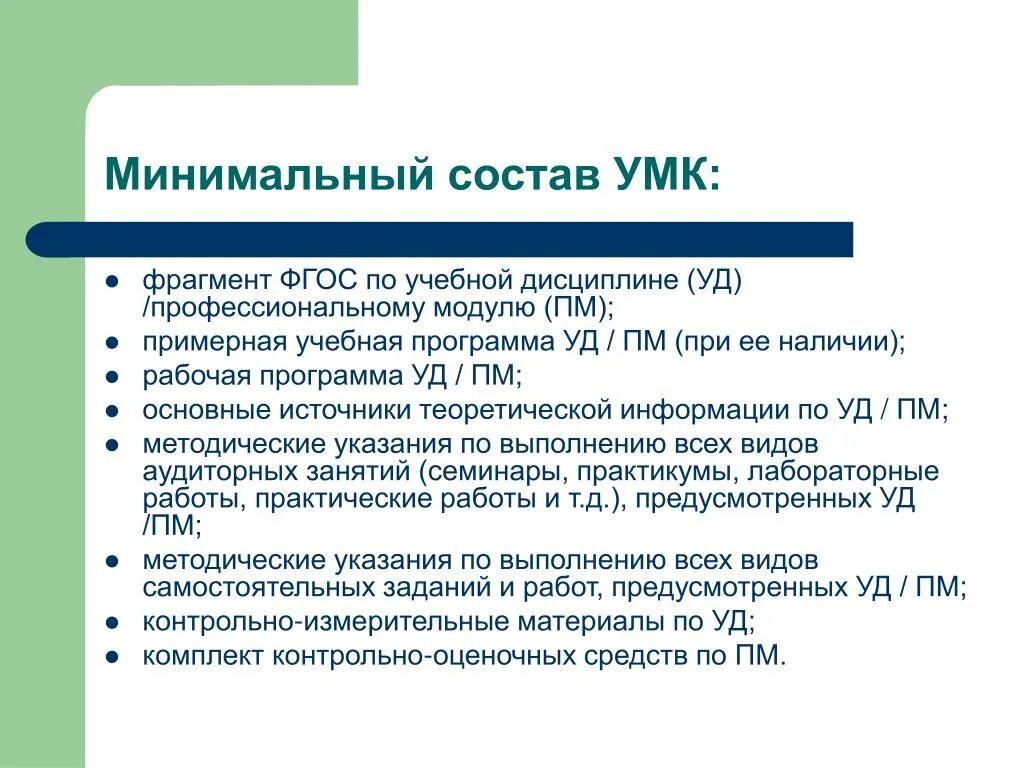 Минимальный состав УМК:

- фрагмент ФГОС по учебной дисциплине (УД) /профессиональному модулю (ПМ);
- примерная учебная программа УД / ПМ (при ее наличии);
- рабочая программа УД / ПМ;
- основные источники теоретической информации по УД / ПМ;
- методические указания по выполнению всех видов аудиторных занятий (семинары, практикумы, лабораторные работы, практические работы и т.д.), предусмотренных УД /ПМ;
- методические указания по выполнению всех видов самостоятельных заданий и работ, предусмотренных УД / ПМ;
- контрольно-измерительные материалы по УД;
- комплект контрольно-оценочных средств по ПМ.